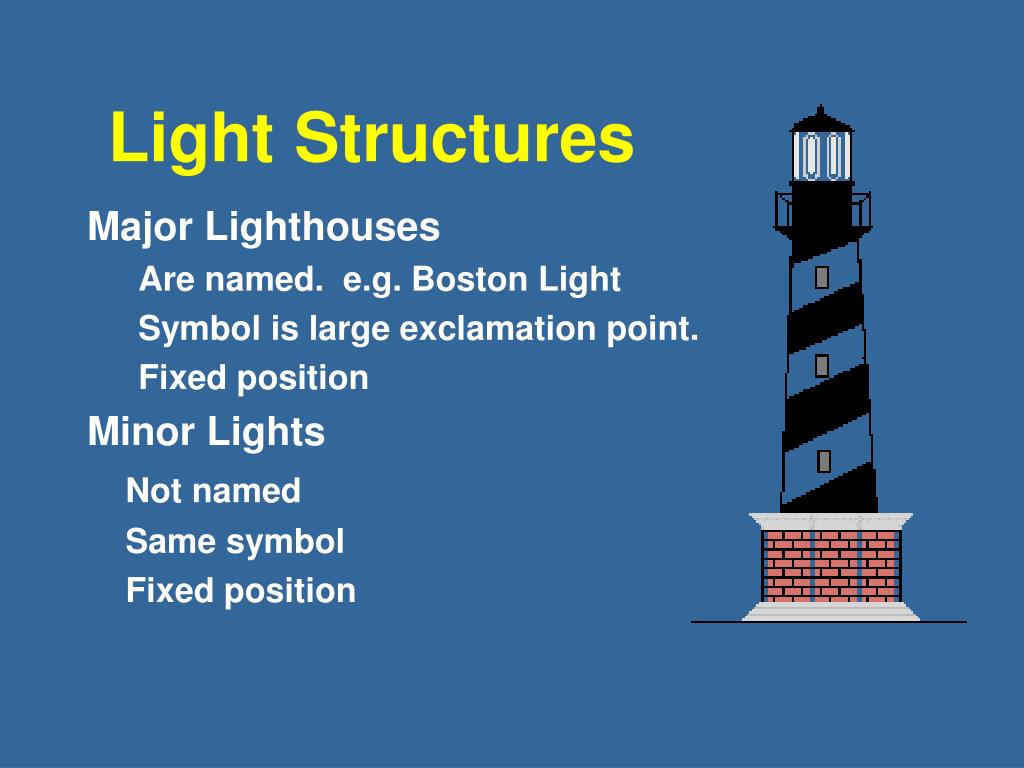 Light Structures

Major Lighthouses

Are named. e.g. Boston Light

Symbol is large exclamation point.

Fixed position

Minor Lights

Not named

Same symbol

Fixed position